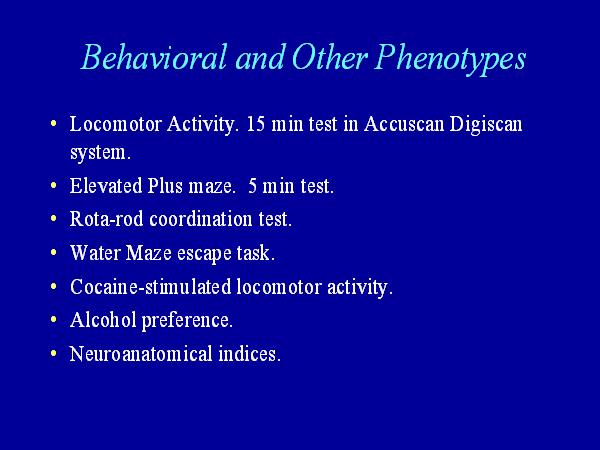 Behavioral and Other Phenotypes

• Locomotor Activity. 15 min test in Accuscan Digiscan system.
• Elevated Plus maze. 5 min test.
• Rota-rod coordination test.
• Water Maze escape task.
• Cocaine-stimulated locomotor activity.
• Alcohol preference.
• Neuroanatomical indices.